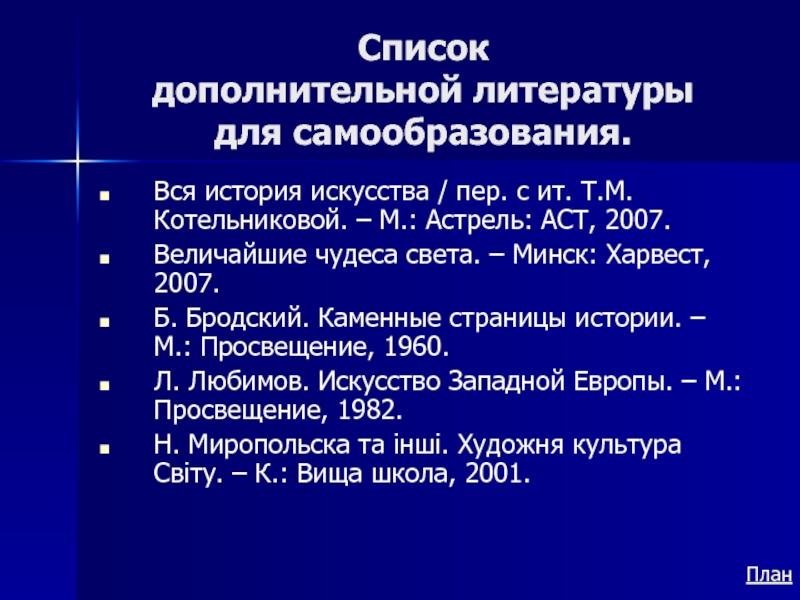 Список
дополнительной литературы
для самообразования.

- Вся история искусства / пер. с ит. Т.М. Котельниковой. – М.: Астрель: АСТ, 2007.
- Величайшие чудеса света. – Минск: Харвест, 2007.
- Б. Бродский. Каменные страницы истории. – М.: Просвещение, 1960.
- Л. Любимов. Искусство Западной Европы. – М.: Просвещение, 1982.
- Н. Миропольска та інші. Художня культура Світу. – К.: Вища школа, 2001.

План